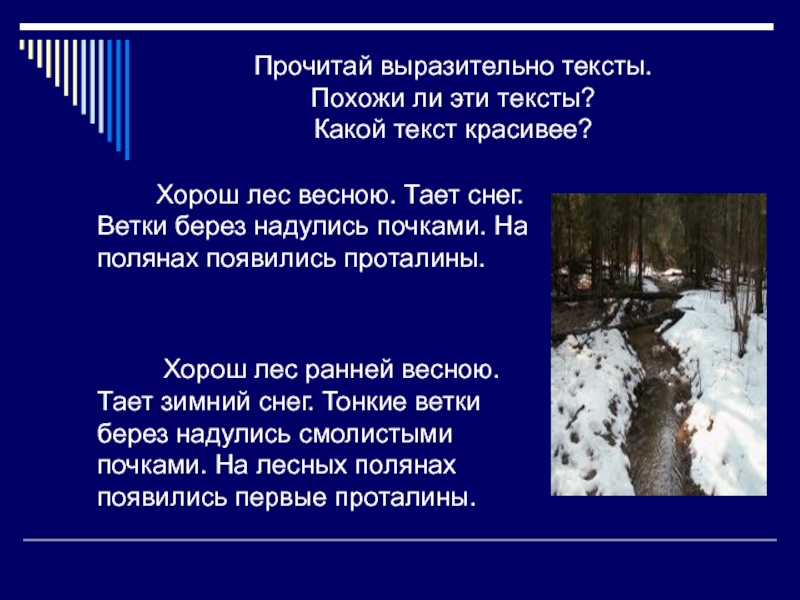 Прочитай выразительно тексты.
Похожи ли эти тексты?
Какой текст красивее?

Хорош лес весною. Тает снег. Ветки берез надулись почками. На полянах появились проталины.

Хорош лес ранней весною. Тает зимний снег. Тонкие ветки берез надулись смолистыми почками. На лесных полянах появились первые проталины.